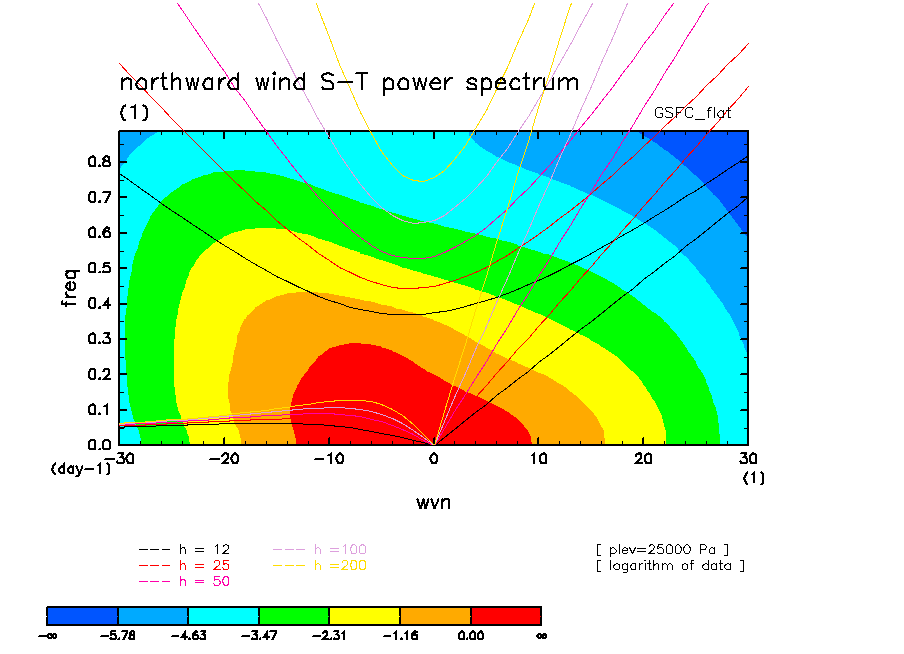 northward wind S-T power spectrum
(1)
GSFC_flat

freq
0.8
0.7
0.6
0.5
0.4
0.3
0.2
0.1
0.0
(day-1)
-30 -20 -10 0 10 20 30
(1)
wvn

--- h = 12
--- h = 25
--- h = 50
--- h =100
--- h =200

[ plev=25000 Pa ]
[ logarithm of data ]

-∞ -5.78 -4.63 -3.47 -2.31 -1.16 0.00 ∞